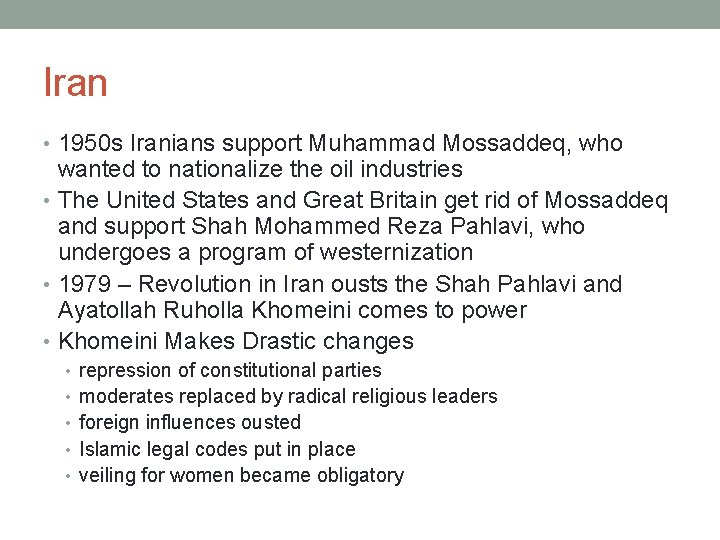 Iran

• 1950s Iranians support Muhammad Mossaddeq, who wanted to nationalize the oil industries
• The United States and Great Britain get rid of Mossaddeq and support Shah Mohammed Reza Pahlavi, who undergoes a program of westernization
• 1979 – Revolution in Iran ousts the Shah Pahlavi and Ayatollah Ruholla Khomeini comes to power
• Khomeini Makes Drastic changes
  • repression of constitutional parties
  • moderates replaced by radical religious leaders
  • foreign influences ousted
  • Islamic legal codes put in place
  • veiling for women became obligatory